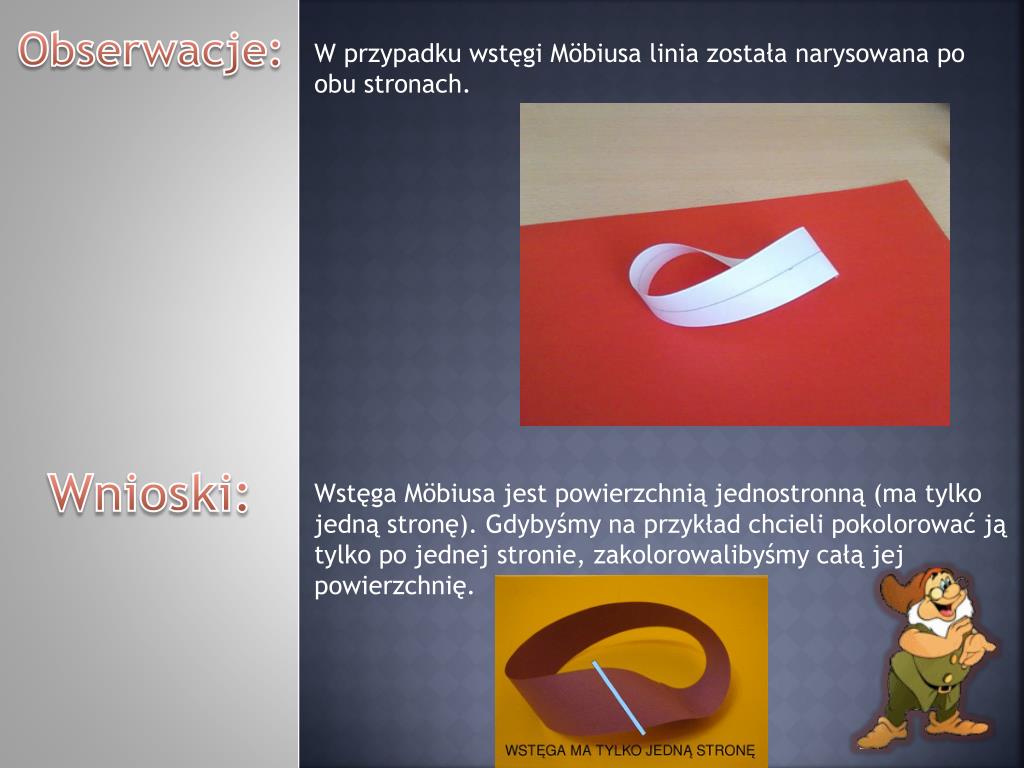 Obserwacje:

W przypadku wstęgi Möbiusa linia została narysowana po obu stronach.

Wnioski:

Wstęga Möbiusa jest powierzchnią jednostronną (ma tylko jedną stronę). Gdybyśmy na przykład chcieli pokolorować ją tylko po jednej stronie, zakolorowalibyśmy całą jej powierzchnię.

WSTĘGA MA TYLKO JEDNĄ STRONĘ